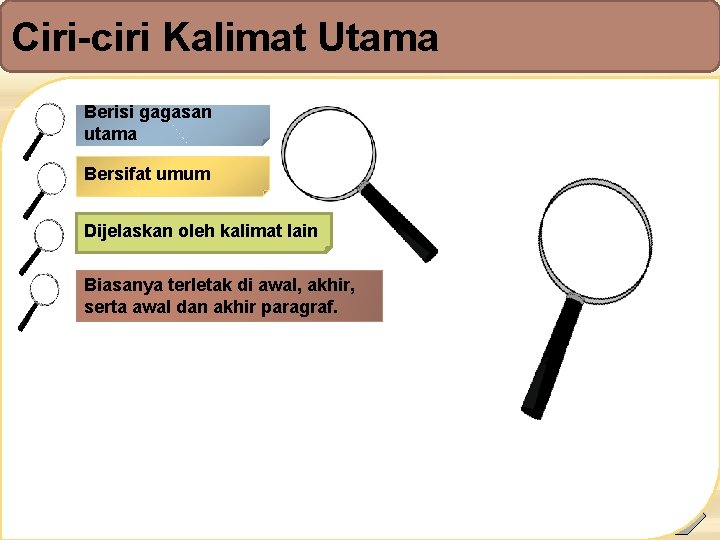 Ciri-ciri Kalimat Utama

Berisi gagasan utama

Bersifat umum

Dijelaskan oleh kalimat lain

Biasanya terletak di awal, akhir, serta awal dan akhir paragraf.